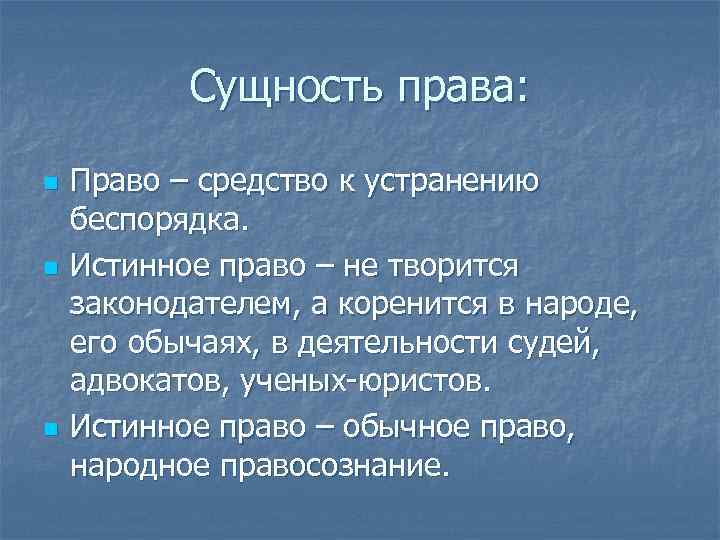 Сущность права:

Право – средство к устранению беспорядка.

Истинное право – не творится законодателем, а коренится в народе, его обычаях, в деятельности судей, адвокатов, ученых-юристов.

Истинное право – обычное право, народное правосознание.